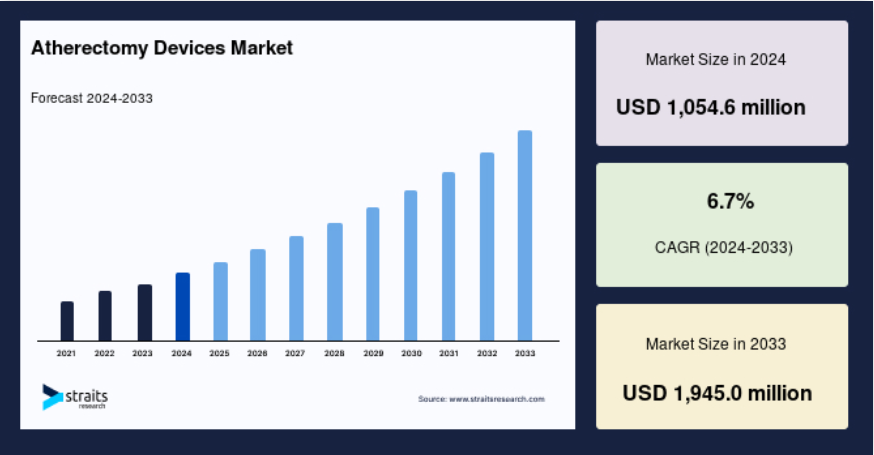 Atherectomy Devices Market

Forecast 2024-2033

2021 2022 2023 2024 2025 2026 2027 2028 2029 2030 2031 2032 2033

straits research

Source: www.straitsresearch.com

Market Size in 2024

USD 1,054.6 million

6.7%

CAGR (2024-2033)

Market Size in 2033

USD 1,945.0 million